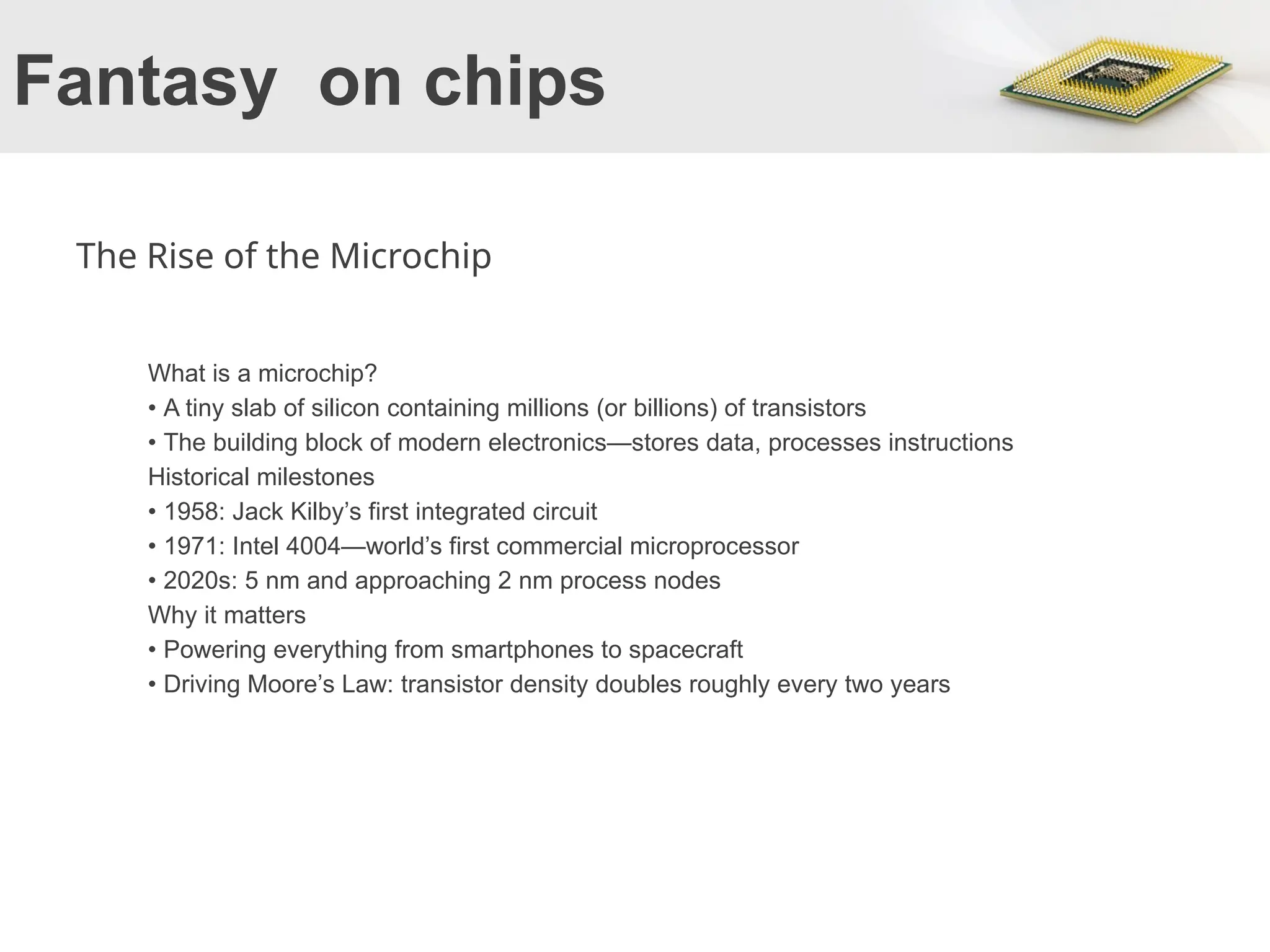 Fantasy  on chips

The Rise of the Microchip

What is a microchip?
• A tiny slab of silicon containing millions (or billions) of transistors
• The building block of modern electronics—stores data, processes instructions
Historical milestones
• 1958: Jack Kilby’s first integrated circuit
• 1971: Intel 4004—world’s first commercial microprocessor
• 2020s: 5 nm and approaching 2 nm process nodes
Why it matters
• Powering everything from smartphones to spacecraft
• Driving Moore’s Law: transistor density doubles roughly every two years